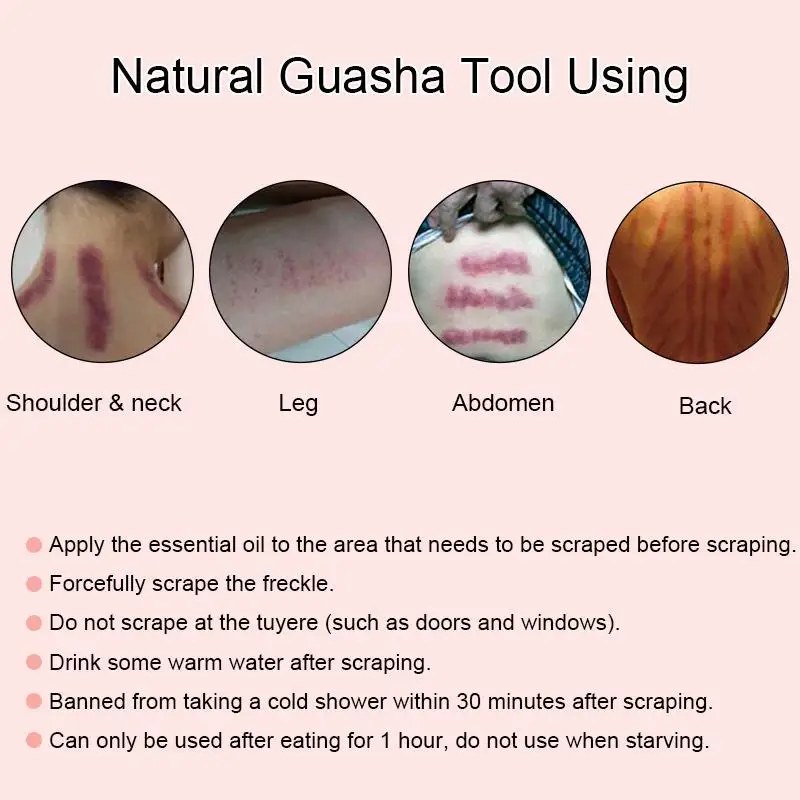 Natural Guasha Tool Using

Shoulder & neck

Leg

Abdomen

Back

Apply the essential oil to the area that needs to be scraped before scraping.

Forcefully scrape the freckle.

Do not scrape at the tuyere (such as doors and windows).

Drink some warm water after scraping.

Banned from taking a cold shower within 30 minutes after scraping.

Can only be used after eating for 1 hour, do not use when starving.